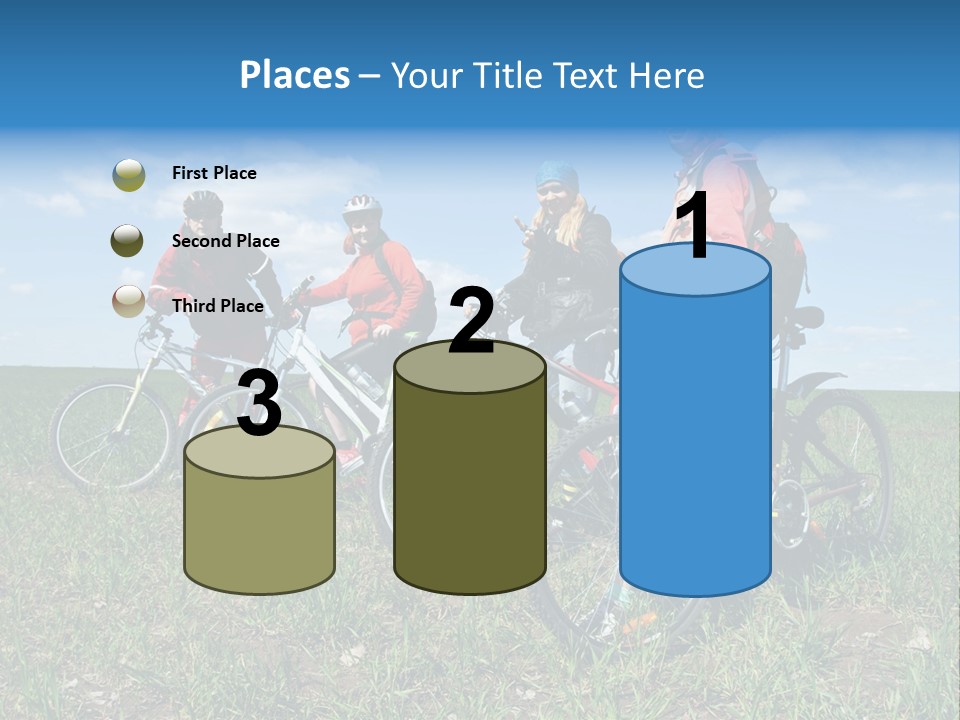 Places – Your Title Text Here

First Place

Second Place

Third Place

3

2

1